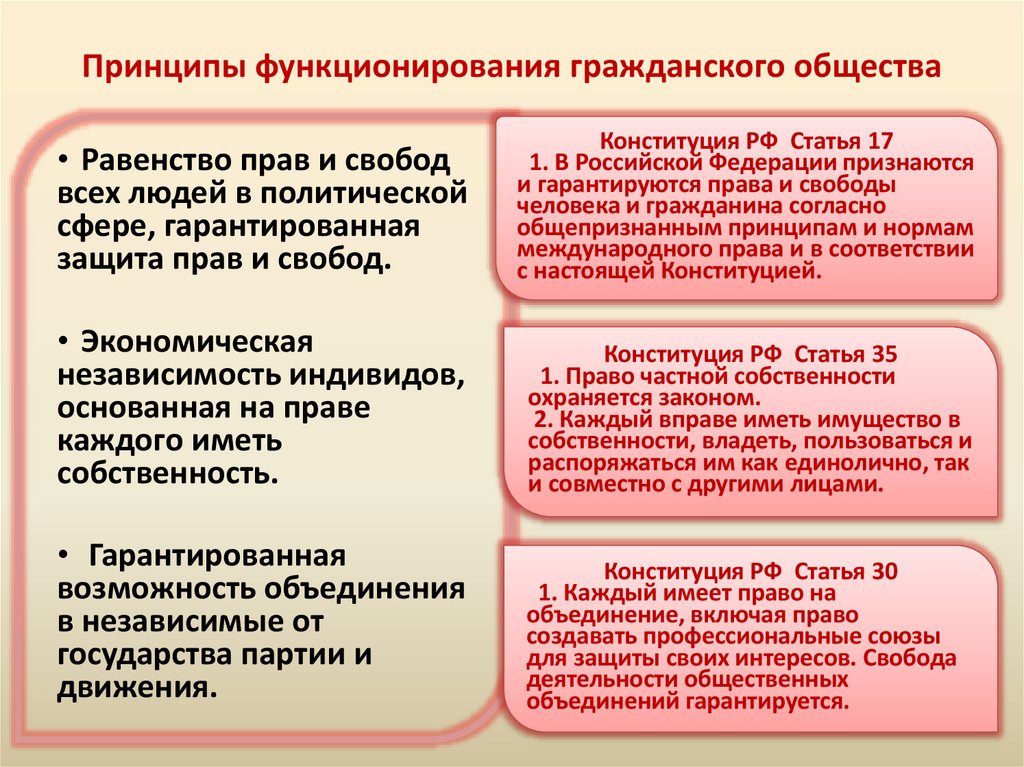 Принципы функционирования гражданского общества

• Равенство прав и свобод всех людей в политической сфере, гарантированная защита прав и свобод.

• Экономическая независимость индивидов, основанная на праве каждого иметь собственность.

• Гарантированная возможность объединения в независимые от государства партии и движения.

Конституция РФ Статья 17
1. В Российской Федерации признаются и гарантируются права и свободы человека и гражданина согласно общепризнанным принципам и нормам международного права и в соответствии с настоящей Конституцией.

Конституция РФ Статья 35
1. Право частной собственности охраняется законом.
2. Каждый вправе иметь имущество в собственности, владеть, пользоваться и распоряжаться им как единолично, так и совместно с другими лицами.

Конституция РФ Статья 30
1. Каждый имеет право на объединение, включая право создавать профессиональные союзы для защиты своих интересов. Свобода деятельности общественных объединений гарантируется.